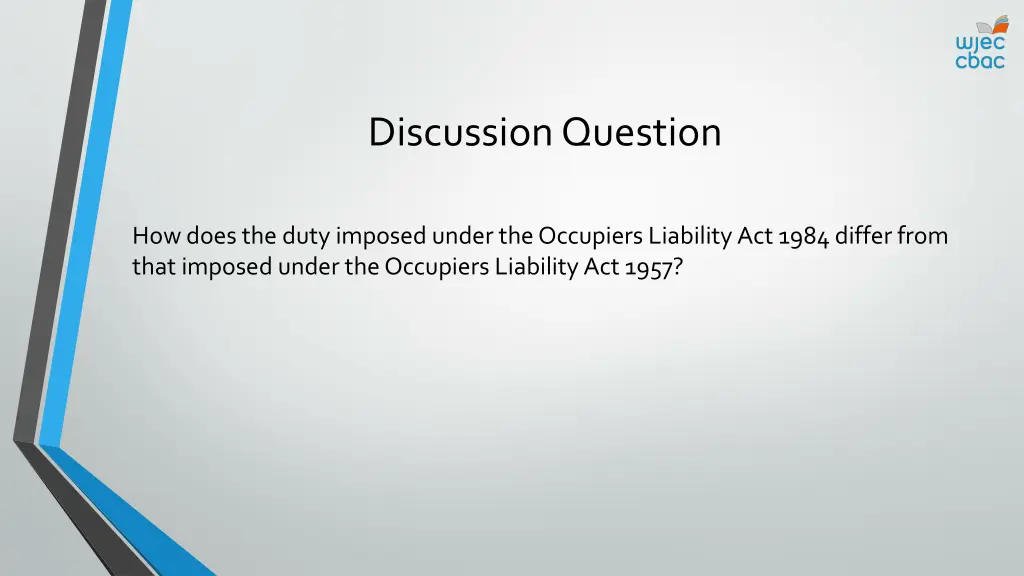 wjec
cbac

Discussion Question

How does the duty imposed under the Occupiers Liability Act 1984 differ from that imposed under the Occupiers Liability Act 1957?